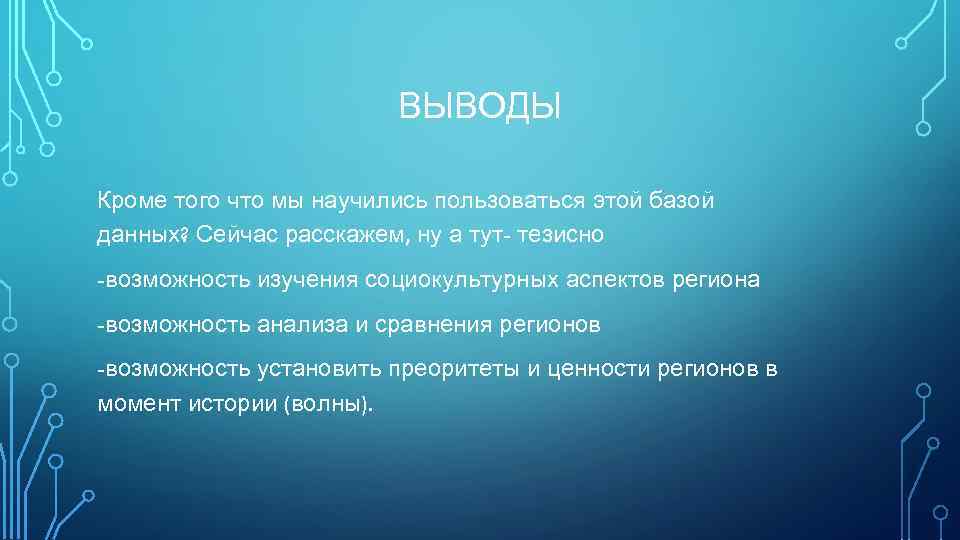 ВЫВОДЫ

Кроме того что мы научились пользоваться этой базой данных? Сейчас расскажем, ну а тут- тезисно

-возможность изучения социокультурных аспектов региона

-возможность анализа и сравнения регионов

-возможность установить преоритеты и ценности регионов в момент истории (волны).